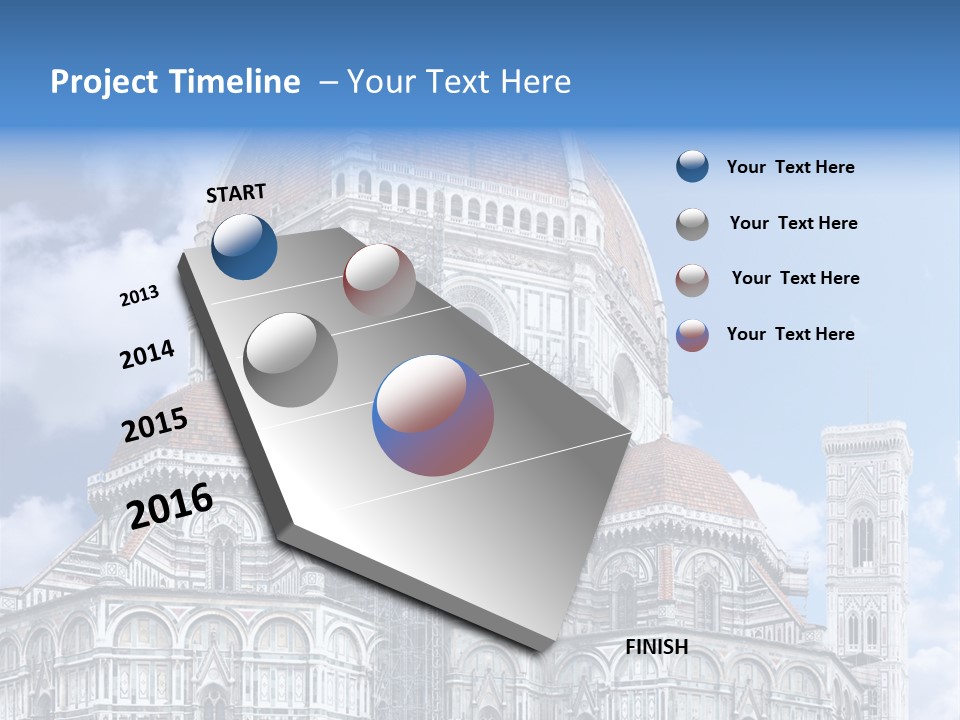 Project Timeline – Your Text Here

START

2013

2014

2015

2016

FINISH

Your Text Here

Your Text Here

Your Text Here

Your Text Here